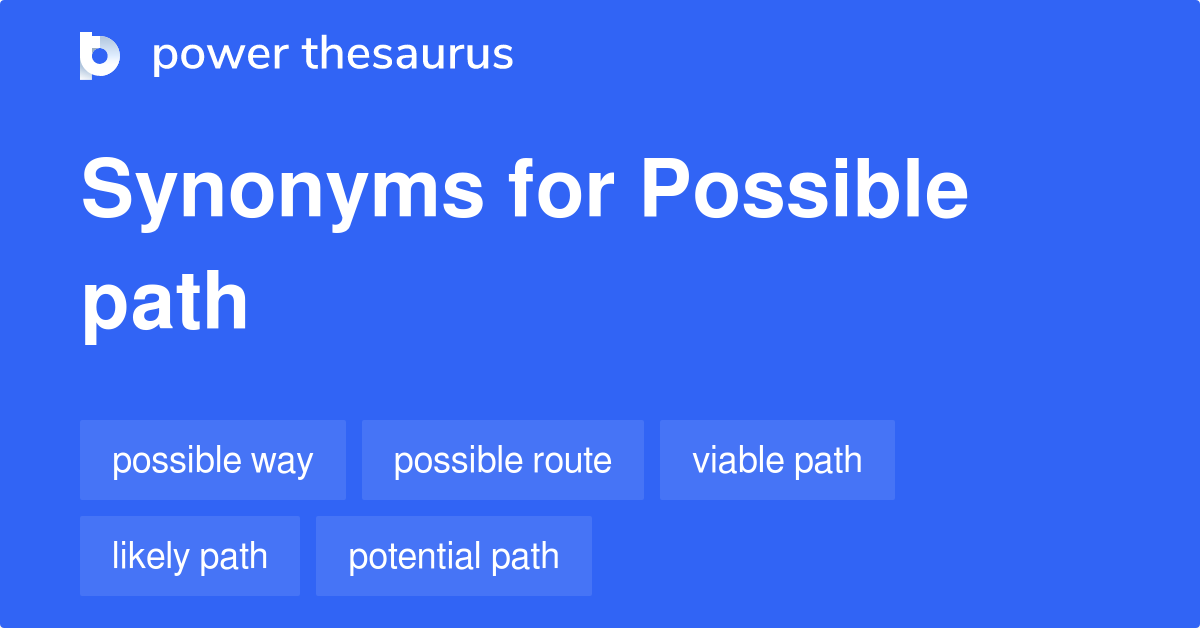 power thesaurus

Synonyms for Possible path

possible way
possible route
viable path
likely path
potential path